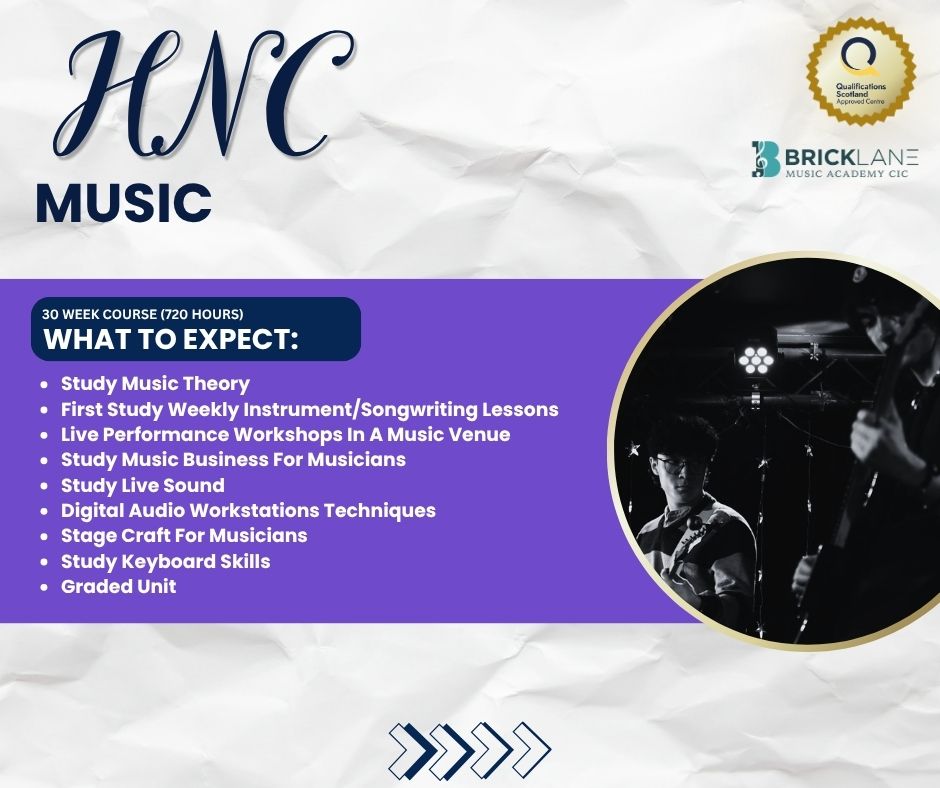 HNC
MUSIC

Qualifications Scotland Approved Centre

BRICKLANE
MUSIC ACADEMY CIC

30 WEEK COURSE (720 HOURS)
WHAT TO EXPECT:

• Study Music Theory
• First Study Weekly Instrument/Songwriting Lessons
• Live Performance Workshops In A Music Venue
• Study Music Business For Musicians
• Study Live Sound
• Digital Audio Workstations Techniques
• Stage Craft For Musicians
• Study Keyboard Skills
• Graded Unit